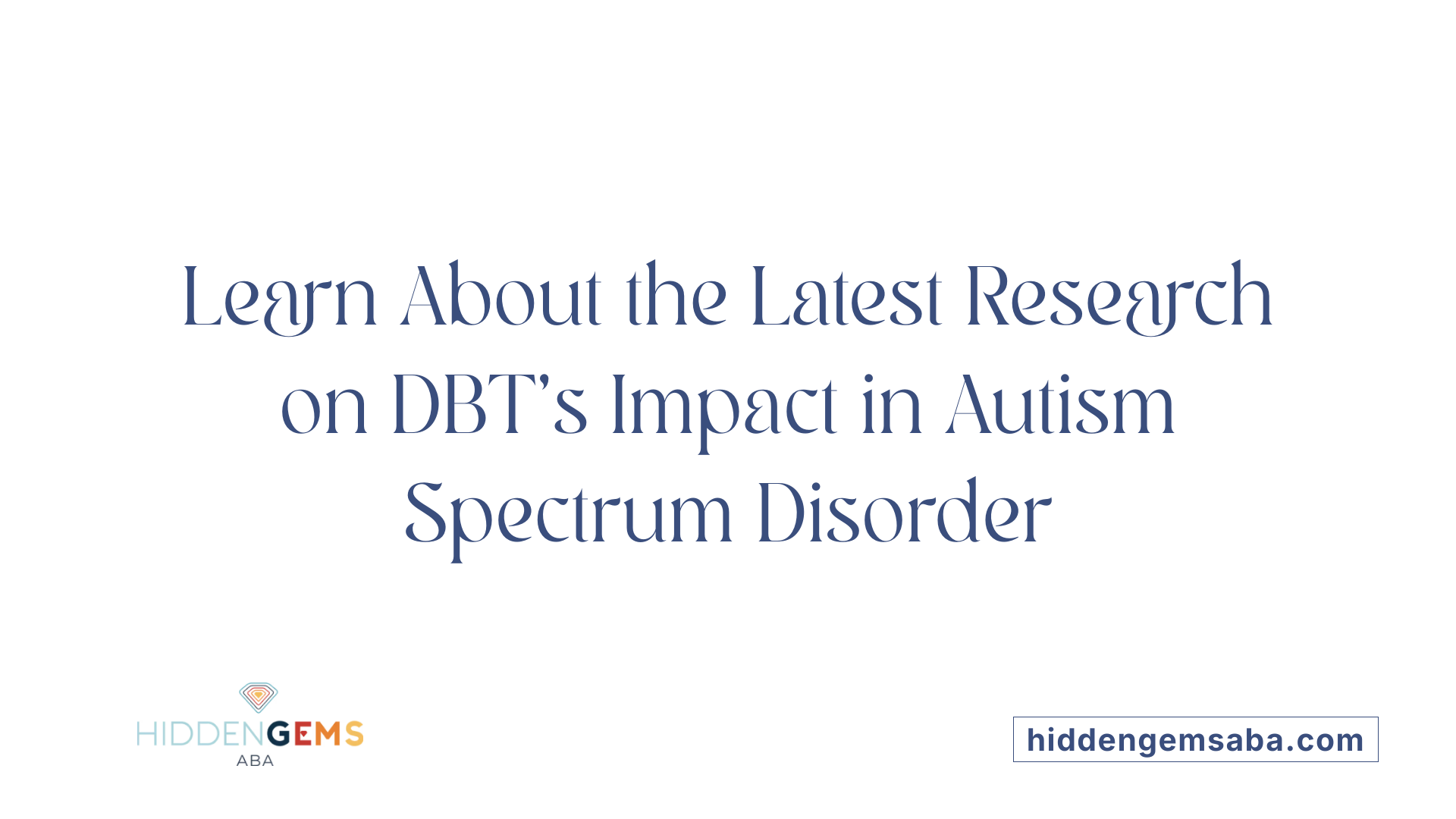 Learn About the Latest Research on DBT's Impact in Autism Spectrum Disorder

HIDDENGEMS
ABA

hiddengemsaba.com